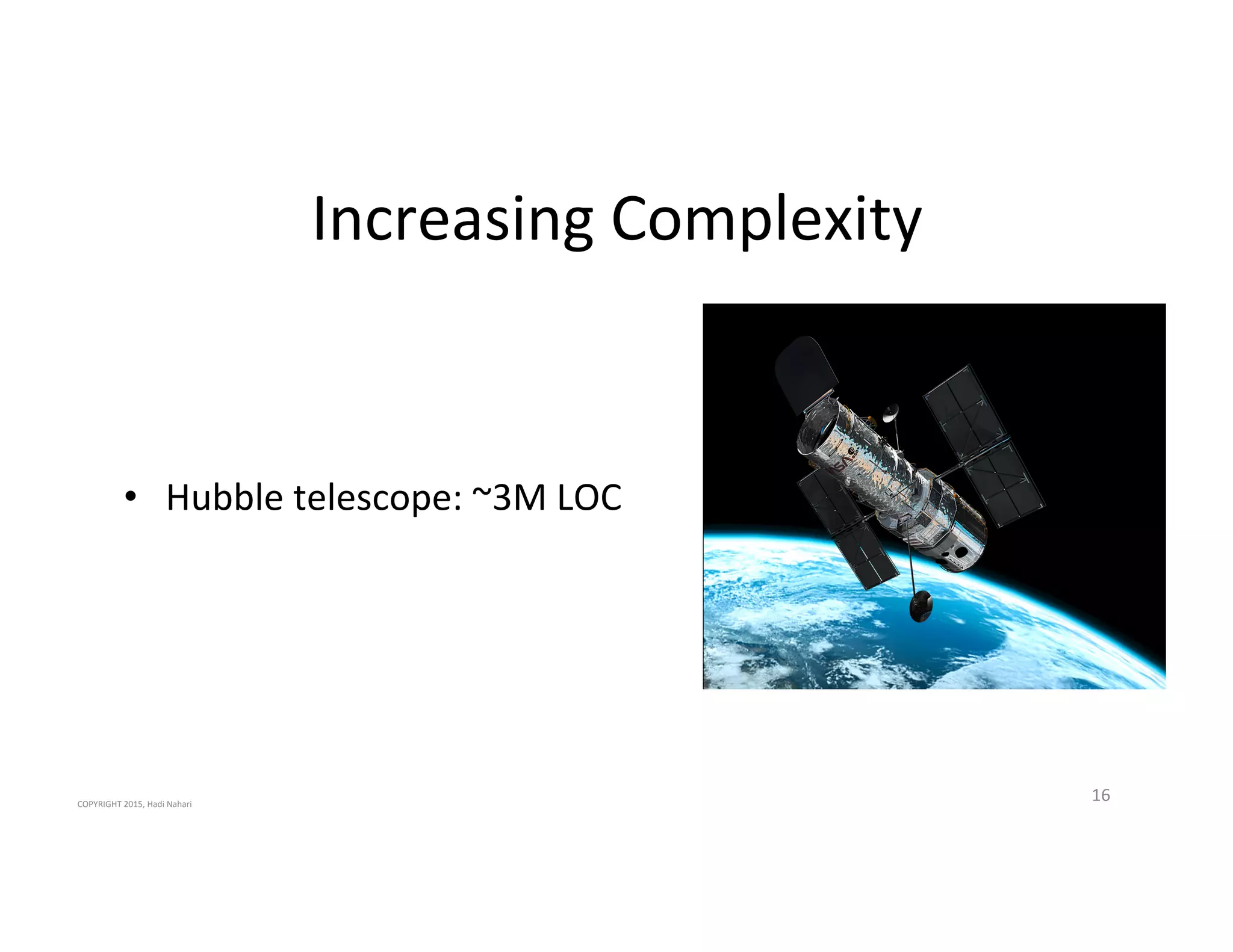 Increasing Complexity

• Hubble telescope: ~3M LOC

COPYRIGHT 2015, Hadi Nahari

16